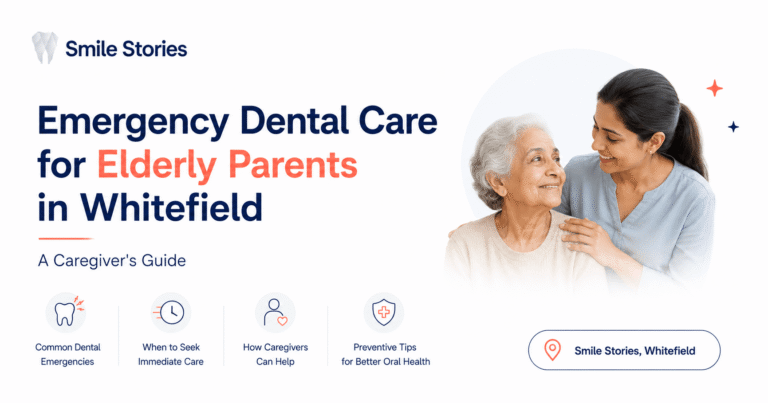 Smile Stories

Emergency Dental Care for Elderly Parents in Whitefield

A Caregiver's Guide

Common Dental Emergencies

When to Seek Immediate Care

How Caregivers Can Help

Preventive Tips for Better Oral Health

Smile Stories, Whitefield